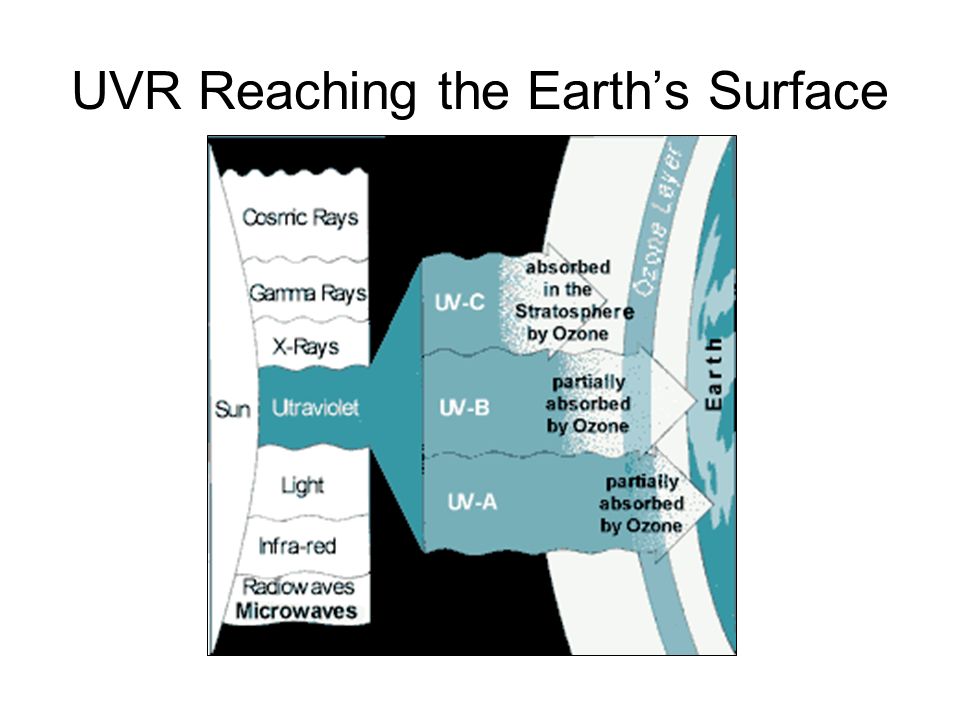 UVR Reaching the Earth's Surface

Sun

Cosmic Rays

Gamma Rays

X-Rays

Ultraviolet

Light

Infra-red

Radiowaves
Microwaves

UV-C

absorbed in the Stratosphere by Ozone

UV-B

partially absorbed by Ozone

UV-A

partially absorbed by Ozone

Ozone Layer

Earth